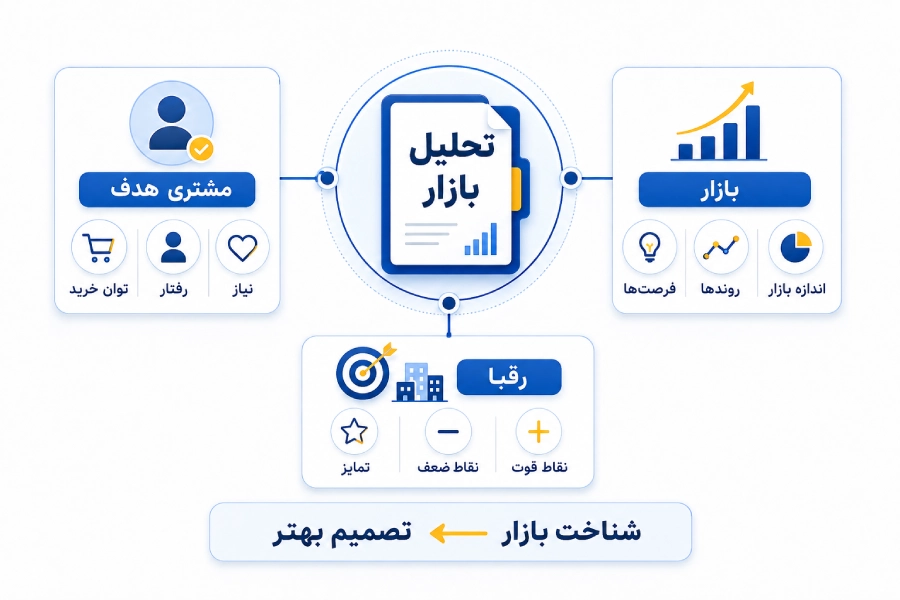 تحلیل بازار

بازار

اندازه بازار

روندها

فرصت‌ها

مشتری هدف

نیاز

رفتار

توان خرید

رقبا

نقاط قوت

نقاط ضعف

تمایز

شناخت بازار ← تصمیم بهتر